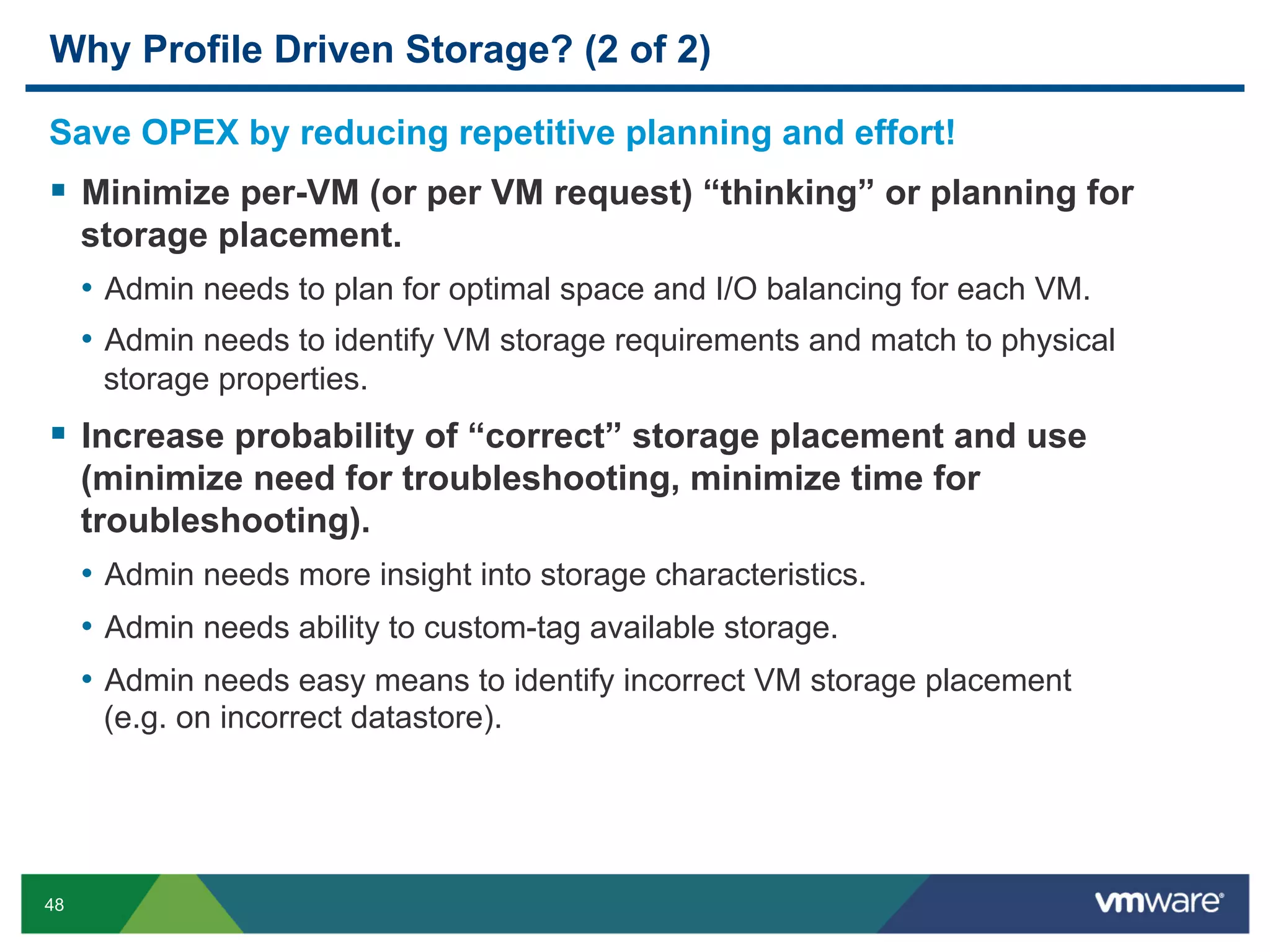 Why Profile Driven Storage? (2 of 2)

Save OPEX by reducing repetitive planning and effort!

▪ Minimize per-VM (or per VM request) “thinking” or planning for storage placement.

• Admin needs to plan for optimal space and I/O balancing for each VM.

• Admin needs to identify VM storage requirements and match to physical storage properties.

▪ Increase probability of “correct” storage placement and use (minimize need for troubleshooting, minimize time for troubleshooting).

• Admin needs more insight into storage characteristics.

• Admin needs ability to custom-tag available storage.

• Admin needs easy means to identify incorrect VM storage placement (e.g. on incorrect datastore).

48

vmware®